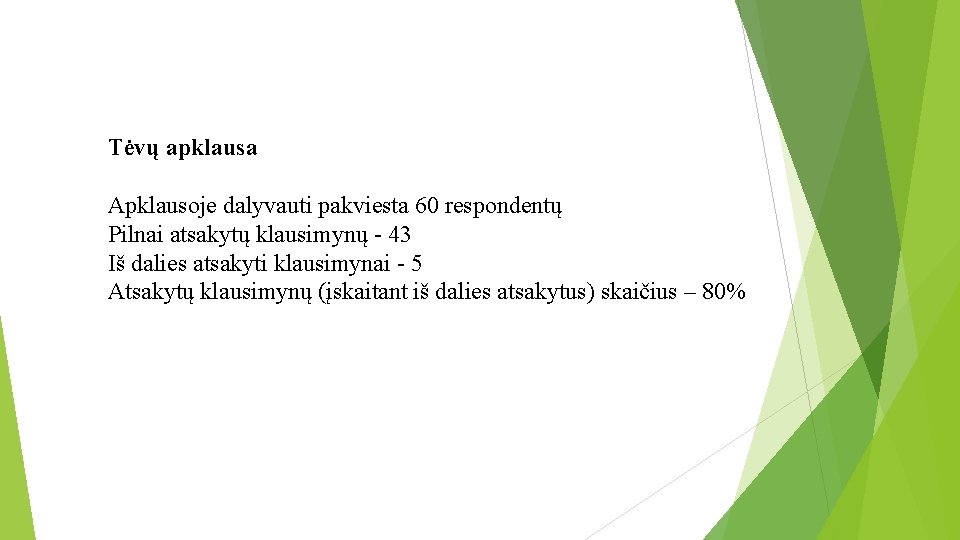 Tėvų apklausa

Apklausoje dalyvauti pakviesta 60 respondentų
Pilnai atsakytų klausimynų - 43
Iš dalies atsakyti klausimynai - 5
Atsakytų klausimynų (įskaitant iš dalies atsakytus) skaičius – 80%